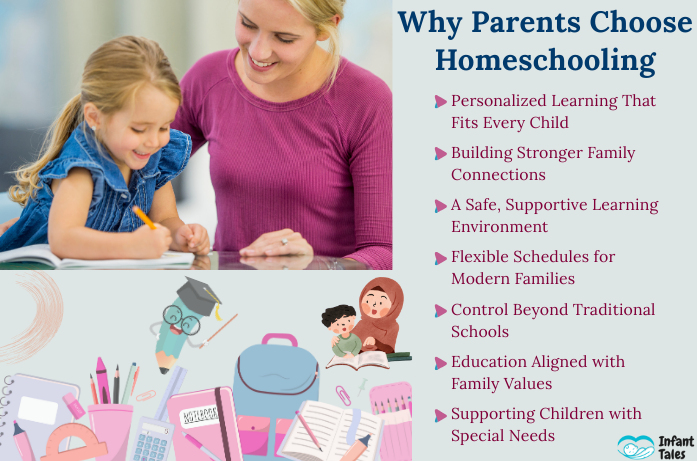 Why Parents Choose Homeschooling

Personalized Learning That Fits Every Child

Building Stronger Family Connections

A Safe, Supportive Learning Environment

Flexible Schedules for Modern Families

Control Beyond Traditional Schools

Education Aligned with Family Values

Supporting Children with Special Needs

NOTEBOOK

Infant Tales